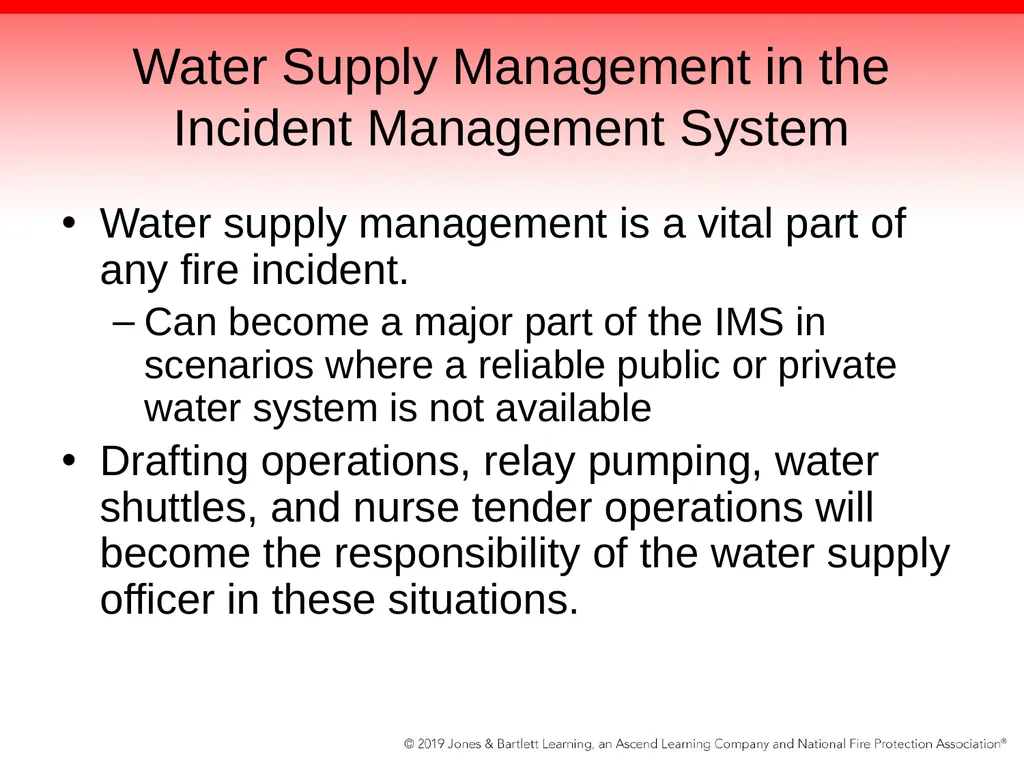 Water Supply Management in the Incident Management System

• Water supply management is a vital part of any fire incident.
  – Can become a major part of the IMS in scenarios where a reliable public or private water system is not available
• Drafting operations, relay pumping, water shuttles, and nurse tender operations will become the responsibility of the water supply officer in these situations.

© 2019 Jones & Bartlett Learning, an Ascend Learning Company and National Fire Protection Association®